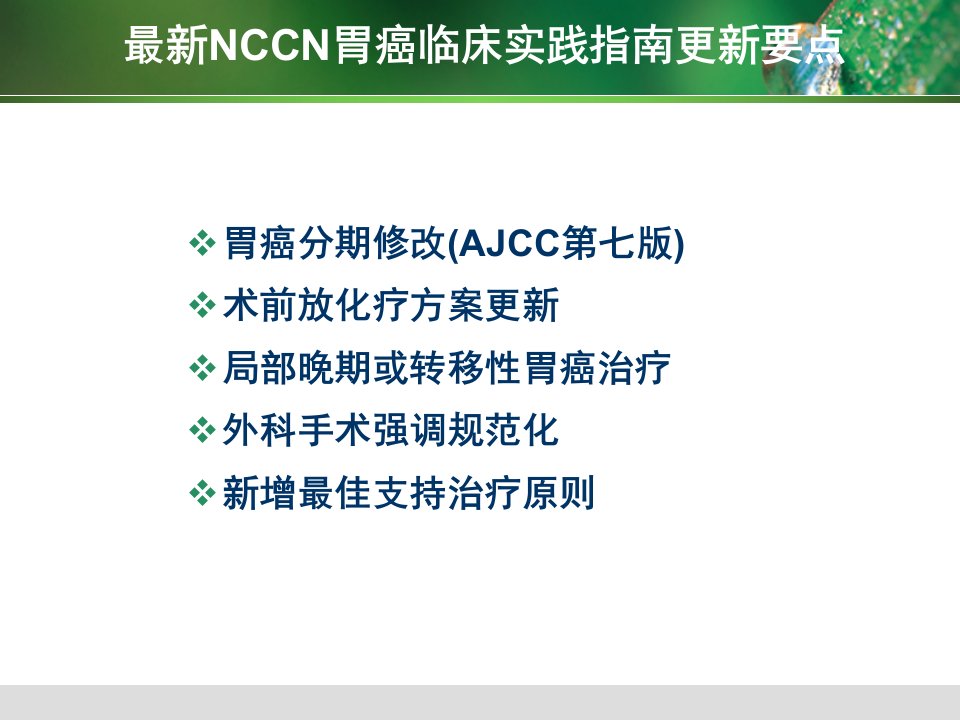 最新NCCN胃癌临床实践指南更新要点

❖ 胃癌分期修改(AJCC第七版)
❖ 术前放化疗方案更新
❖ 局部晚期或转移性胃癌治疗
❖ 外科手术强调规范化
❖ 新增最佳支持治疗原则